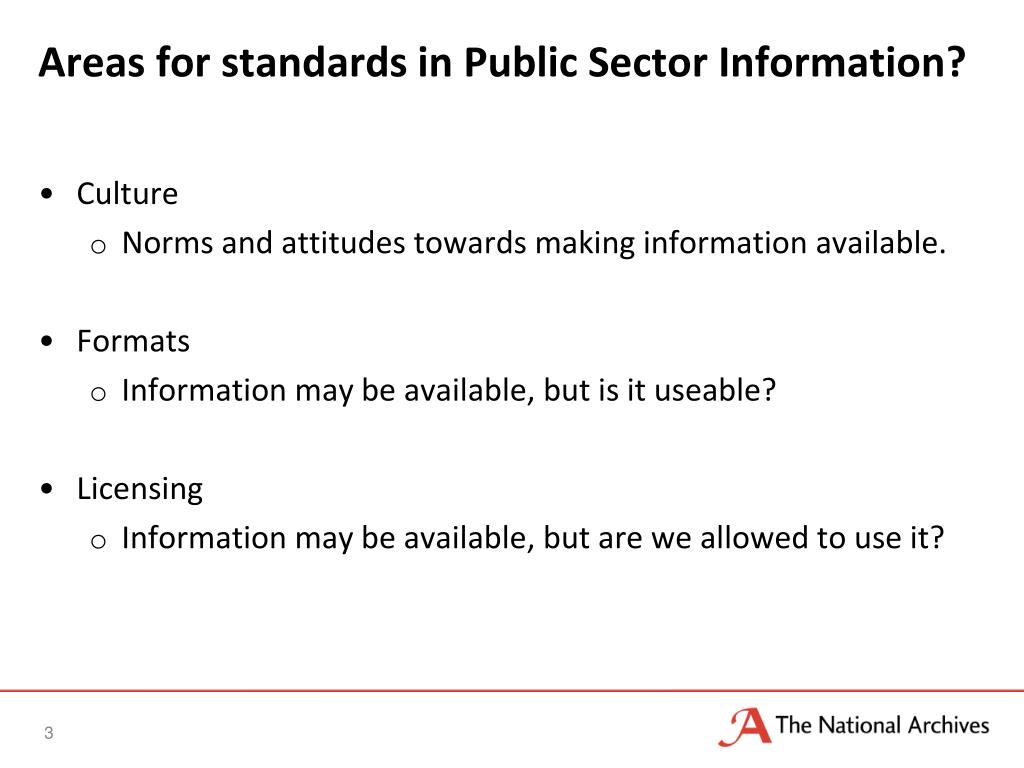 Areas for standards in Public Sector Information?

• Culture
  o Norms and attitudes towards making information available.

• Formats
  o Information may be available, but is it useable?

• Licensing
  o Information may be available, but are we allowed to use it?

3

The National Archives